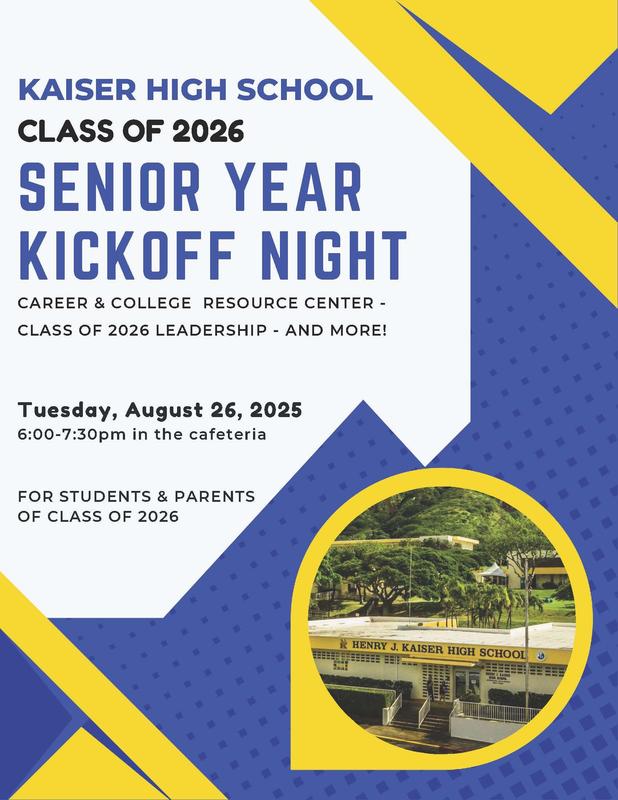 KAISER HIGH SCHOOL
CLASS OF 2026

SENIOR YEAR KICKOFF NIGHT

CAREER & COLLEGE RESOURCE CENTER - CLASS OF 2026 LEADERSHIP - AND MORE!

Tuesday, August 26, 2025
6:00-7:30pm in the cafeteria

FOR STUDENTS & PARENTS OF CLASS OF 2026

HENRY J. KAISER HIGH SCHOOL